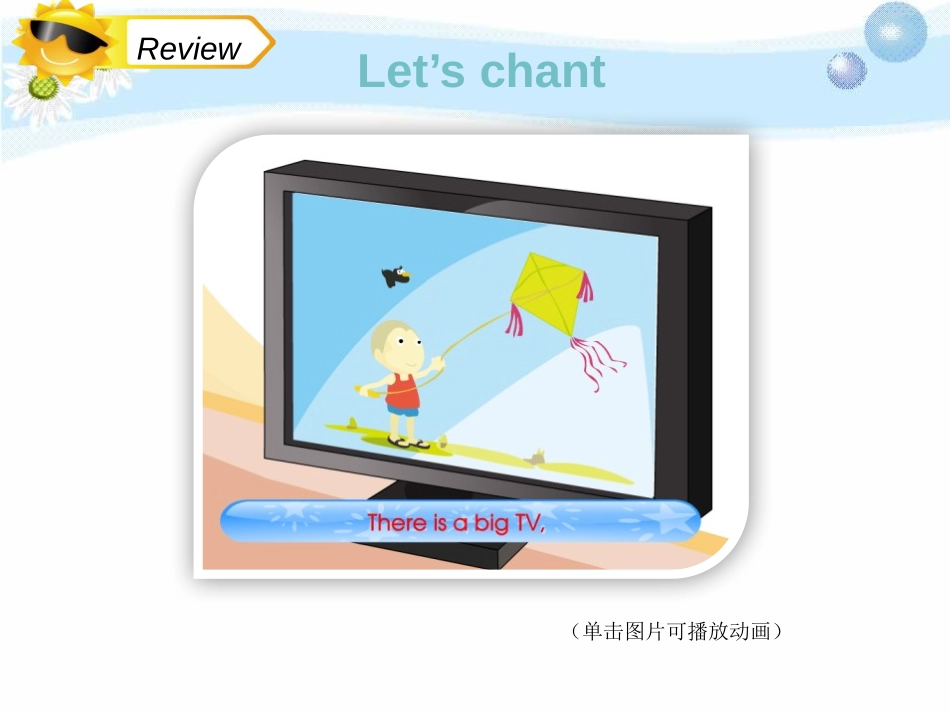 Review

Let’s chant

There is a big TV,

（单击图片可播放动画）